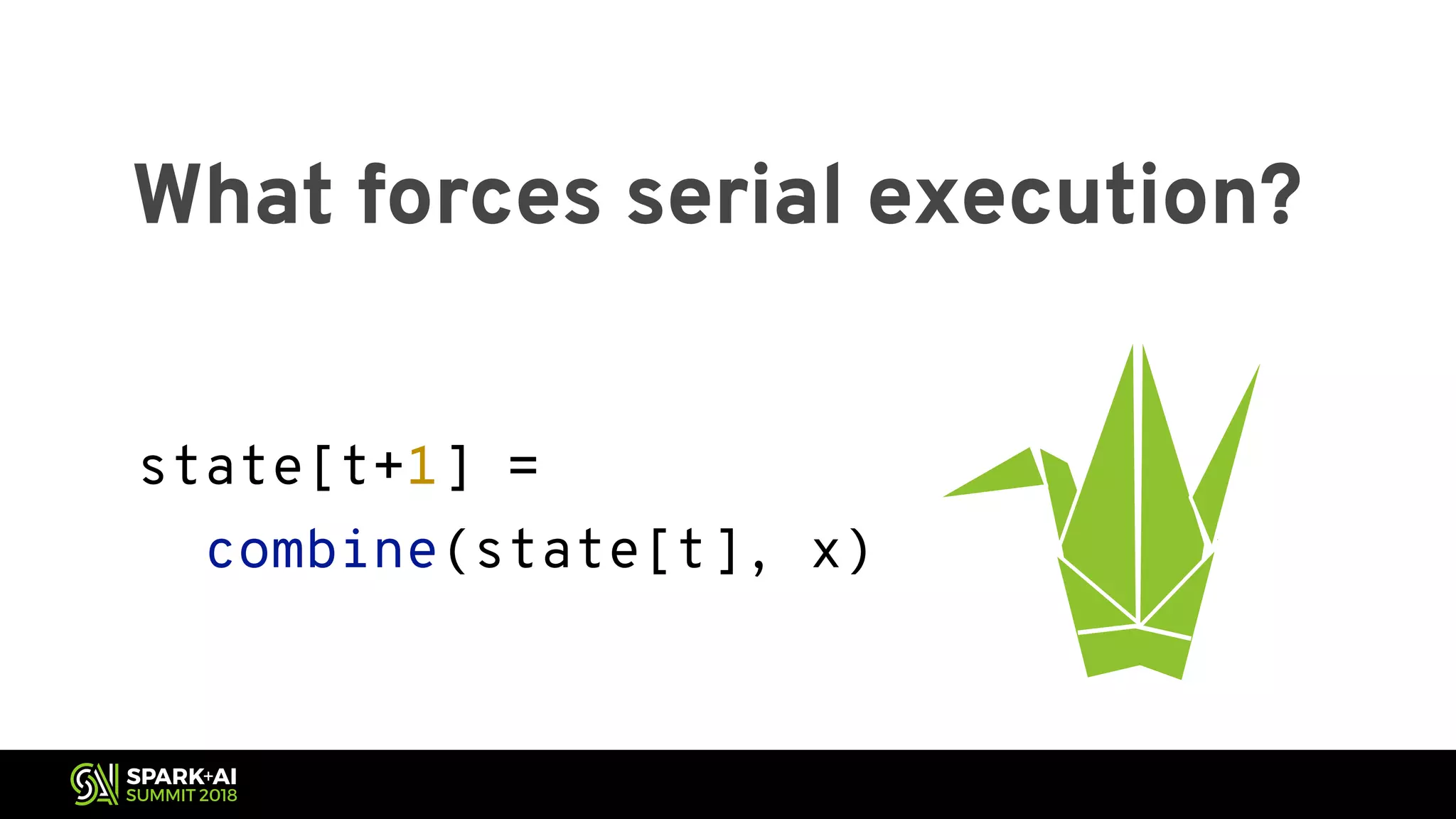 What forces serial execution?

state[t+1] =
  combine(state[t], x)

SPARK+AI
SUMMIT 2018